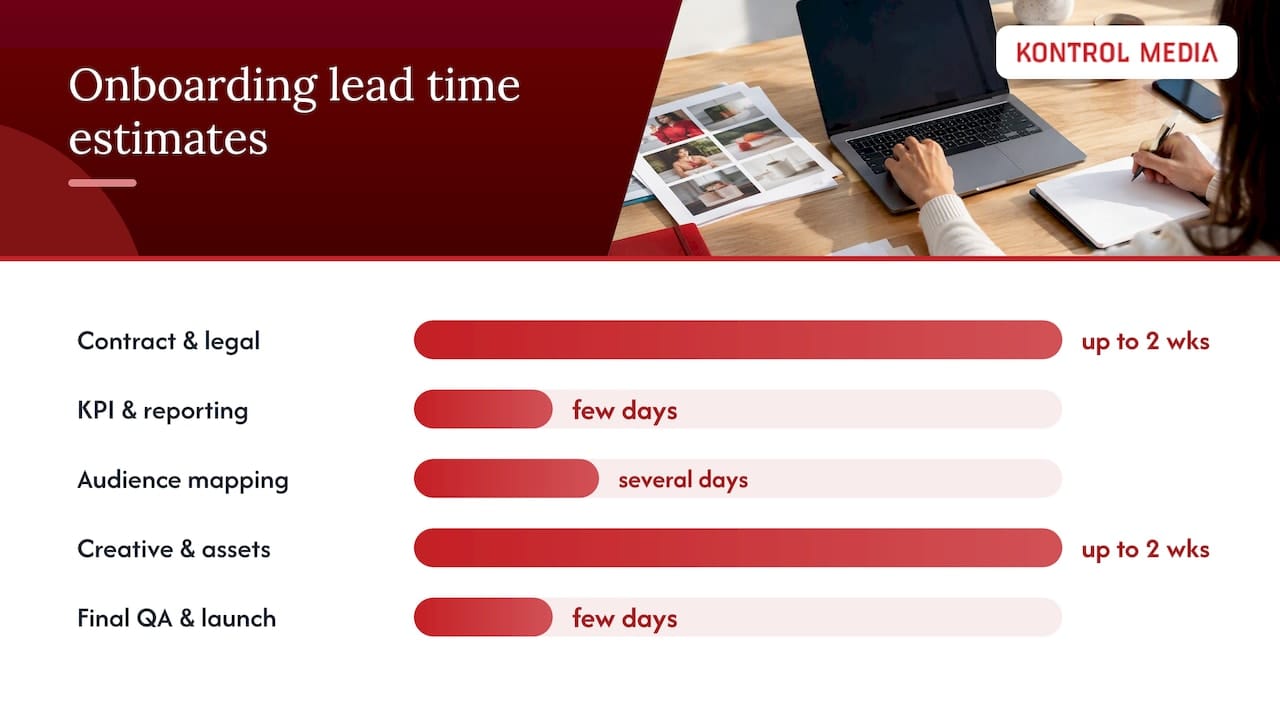 Onboarding lead time estimates

KONTROL MEDIA

Contract & legal
up to 2 wks

KPI & reporting
few days

Audience mapping
several days

Creative & assets
up to 2 wks

Final QA & launch
few days